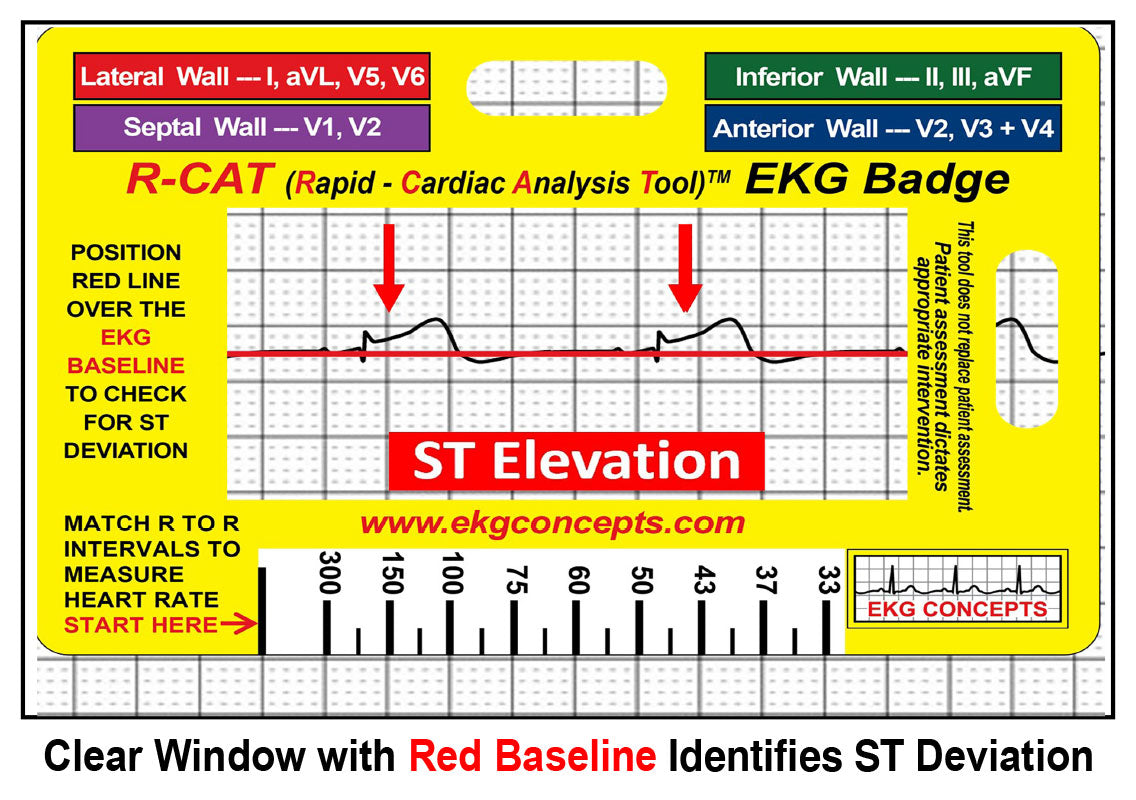 Lateral Wall --- I, aVL, V5, V6

Septal Wall --- V1, V2

Inferior Wall --- II, III, aVF

Anterior Wall --- V2, V3 + V4

R-CAT (Rapid - Cardiac Analysis Tool)™ EKG Badge

POSITION RED LINE OVER THE EKG BASELINE TO CHECK FOR ST DEVIATION

ST Elevation

This tool does not replace patient assessment. Patient assessment dictates appropriate intervention.

www.ekgconcepts.com

MATCH R TO R INTERVALS TO MEASURE HEART RATE START HERE

300 150 100 75 60 50 43 37 33

EKG CONCEPTS

Clear Window with Red Baseline Identifies ST Deviation